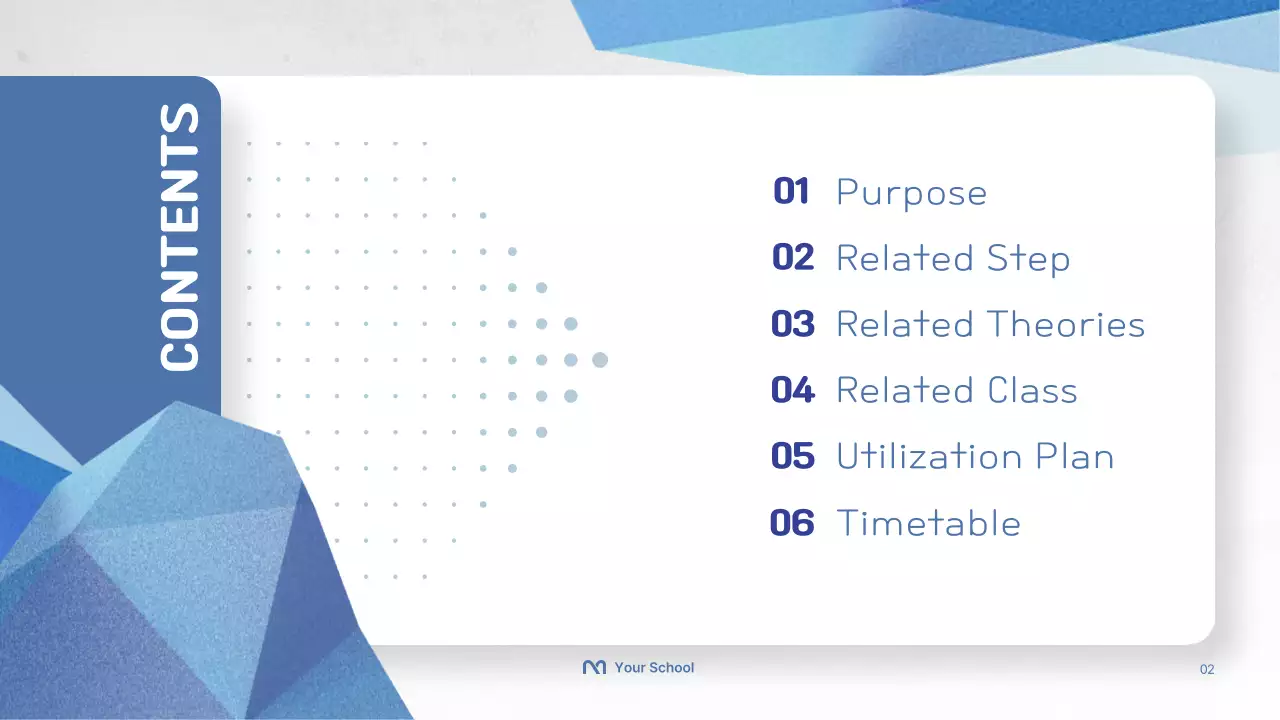 CONTENTS

01 Purpose
02 Related Step
03 Related Theories
04 Related Class
05 Utilization Plan
06 Timetable

Your School

02